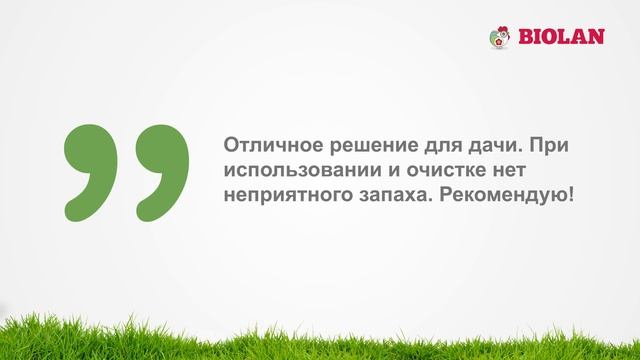 BIOLAN

Отличное решение для дачи. При использовании и очистке нет неприятного запаха. Рекомендую!